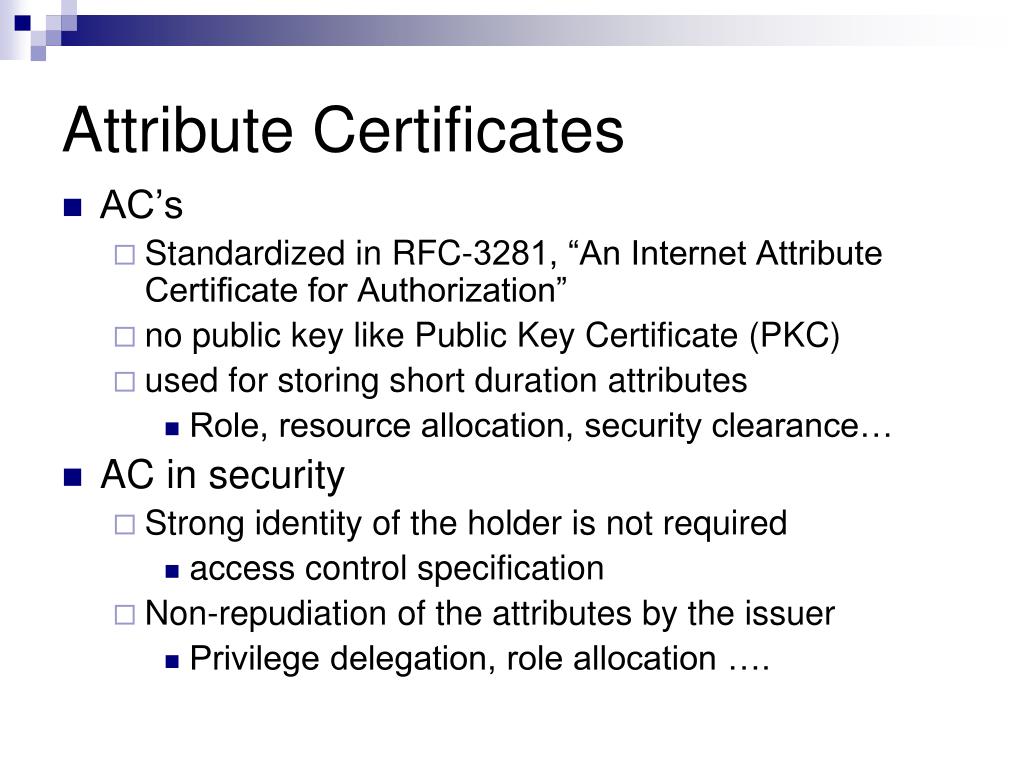 Attribute Certificates

AC’s
Standardized in RFC-3281, “An Internet Attribute Certificate for Authorization”
no public key like Public Key Certificate (PKC)
used for storing short duration attributes
Role, resource allocation, security clearance…

AC in security
Strong identity of the holder is not required
access control specification
Non-repudiation of the attributes by the issuer
Privilege delegation, role allocation ….